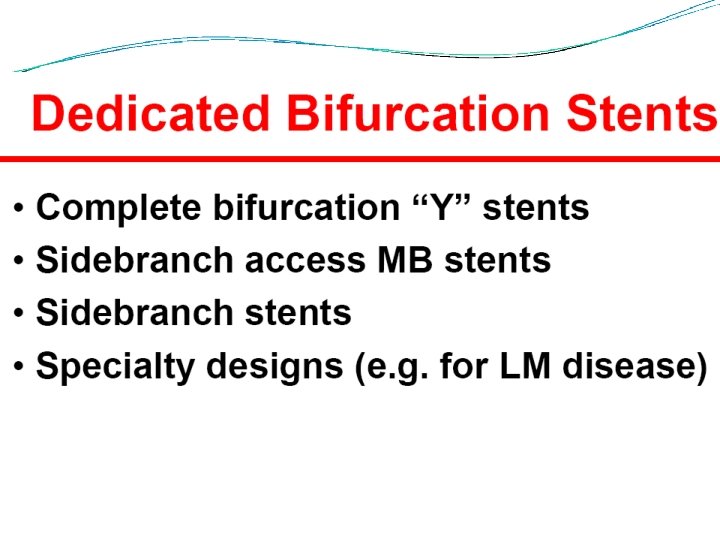 Dedicated Bifurcation Stents

• Complete bifurcation “Y” stents
• Sidebranch access MB stents
• Sidebranch stents
• Specialty designs (e.g. for LM disease)